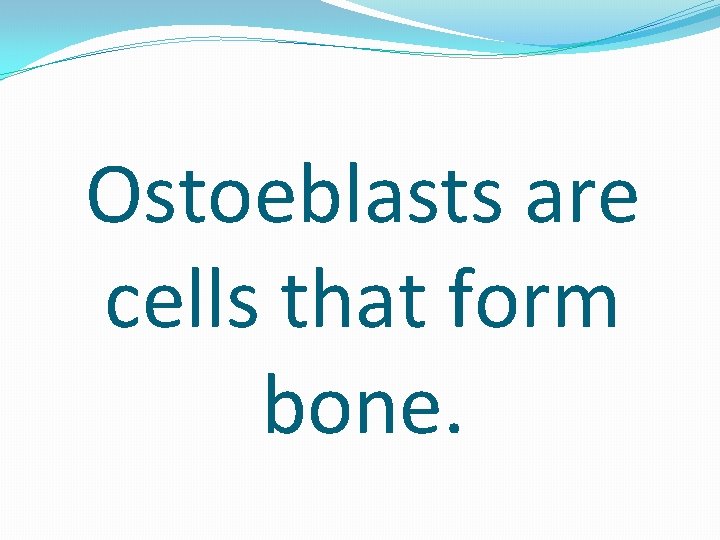 Ostoeblasts are cells that form bone.